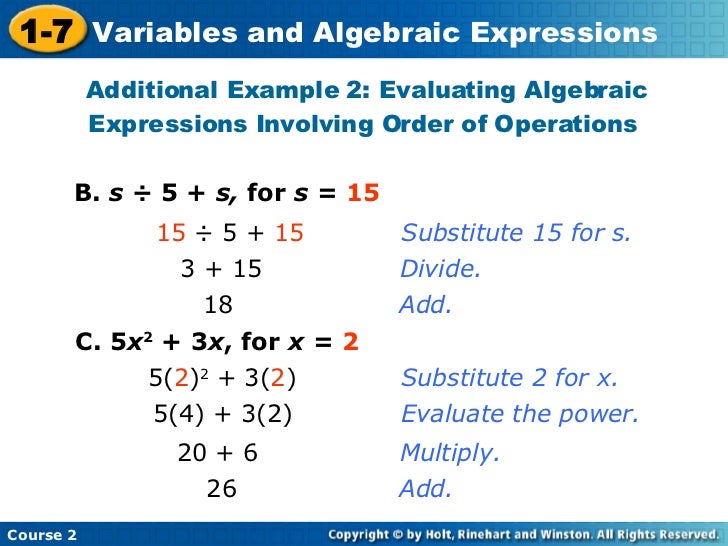 1-7 Variables and Algebraic Expressions

Additional Example 2: Evaluating Algebraic Expressions Involving Order of Operations

B. $s \div 5 + s$, for $s = 15$

$15 \div 5 + 15$ Substitute 15 for s.

$3 + 15$ Divide.

$18$ Add.

C. $5x^2 + 3x$, for $x = 2$

$5(2)^2 + 3(2)$ Substitute 2 for x.

$5(4) + 3(2)$ Evaluate the power.

$20 + 6$ Multiply.

$26$ Add.

Course 2

Copyright © by Holt, Rinehart and Winston. All Rights Reserved.